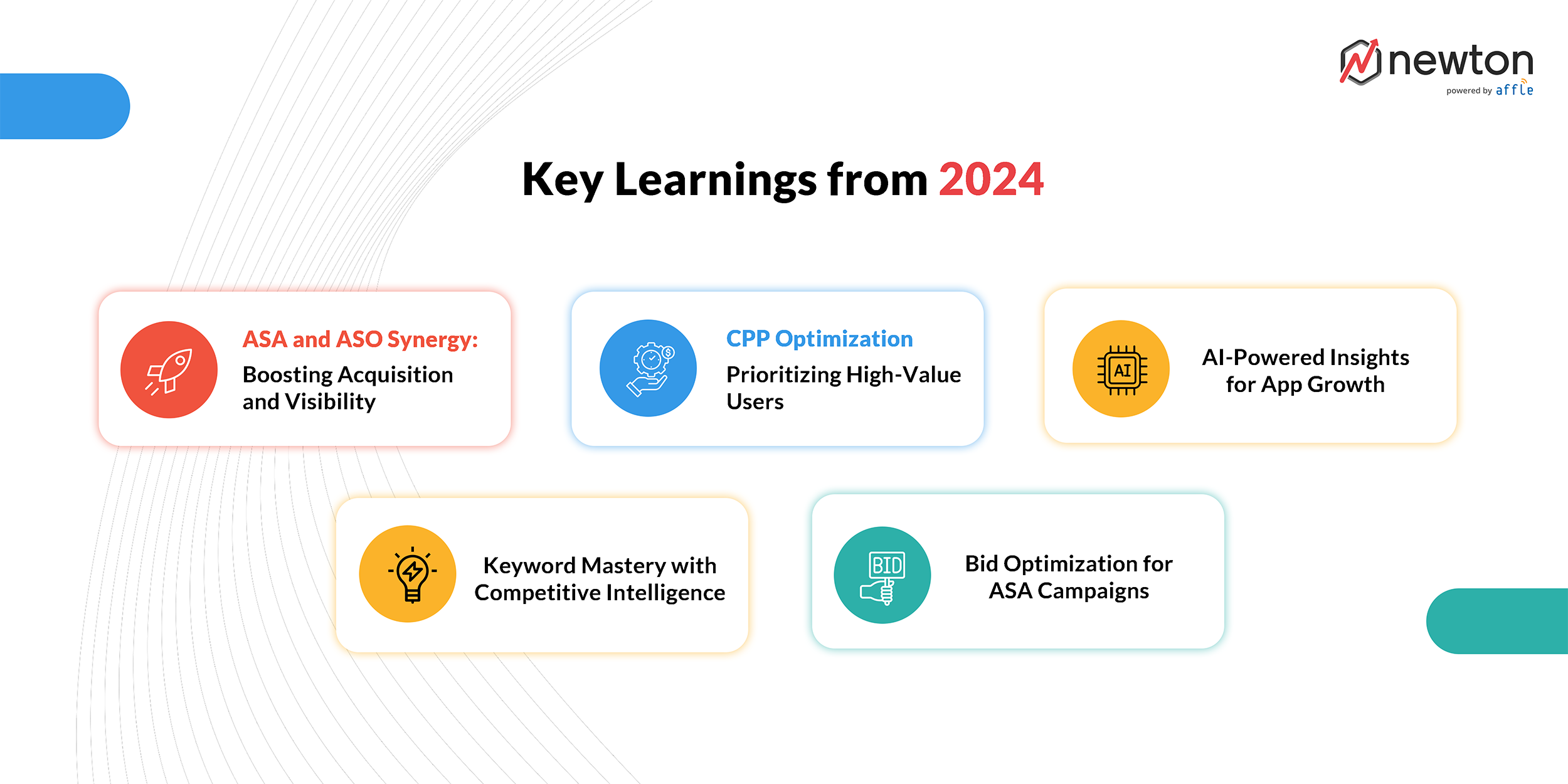 newton
powered by affle

Key Learnings from 2024

ASA and ASO Synergy:
Boosting Acquisition and Visibility

CPP Optimization
Prioritizing High-Value Users

AI
AI-Powered Insights for App Growth

Keyword Mastery with Competitive Intelligence

BID
Bid Optimization for ASA Campaigns